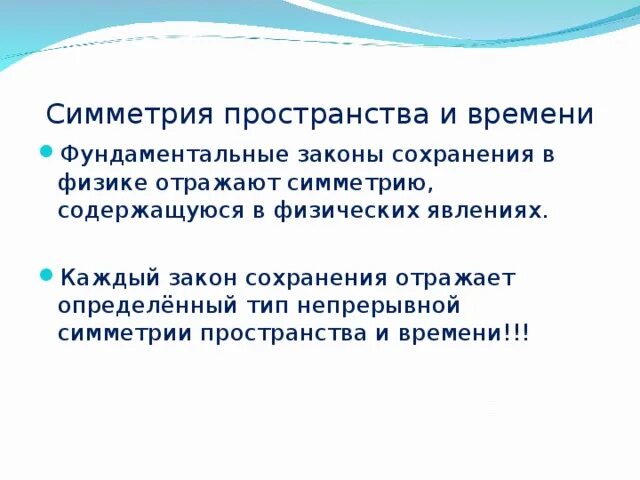 Симметрия пространства и времени

Фундаментальные законы сохранения в физике отражают симметрию, содержащуюся в физических явлениях.

Каждый закон сохранения отражает определённый тип непрерывной симметрии пространства и времени!!!